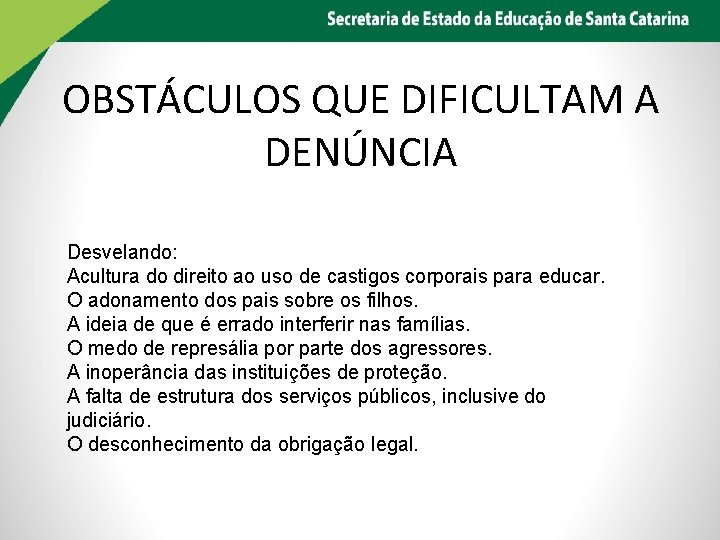 Secretaria de Estado da Educação de Santa Catarina

OBSTÁCULOS QUE DIFICULTAM A DENÚNCIA

Desvelando:
Acultura do direito ao uso de castigos corporais para educar.
O adonamento dos pais sobre os filhos.
A ideia de que é errado interferir nas famílias.
O medo de represália por parte dos agressores.
A inoperância das instituições de proteção.
A falta de estrutura dos serviços públicos, inclusive do judiciário.
O desconhecimento da obrigação legal.